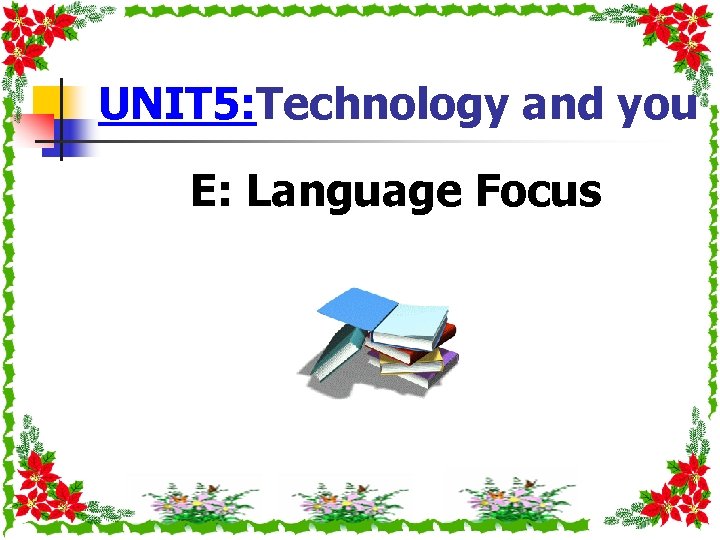 UNIT5:Technology and you

E: Language Focus